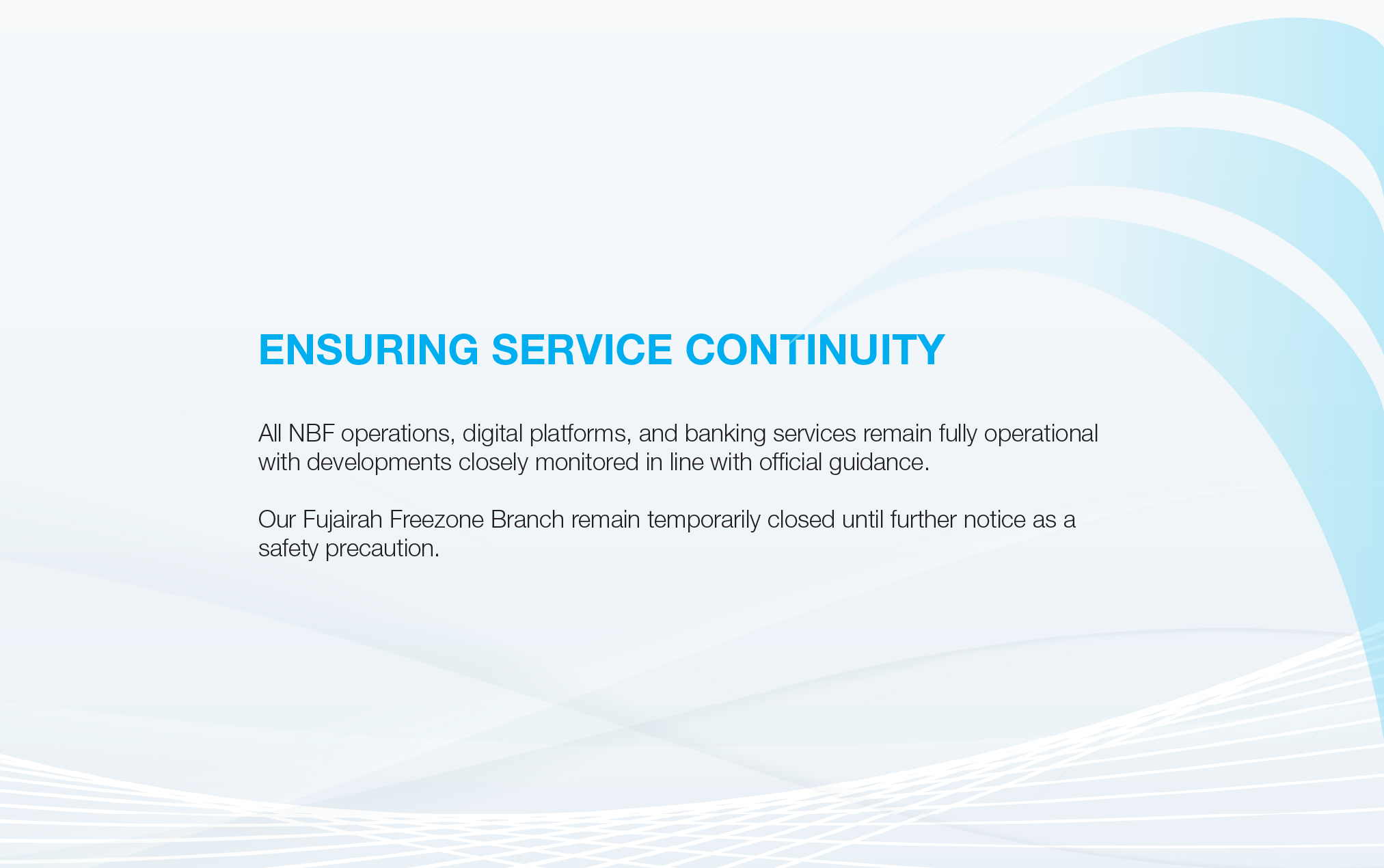 ENSURING SERVICE CONTINUITY

All NBF operations, digital platforms, and banking services remain fully operational with developments closely monitored in line with official guidance.

Our Fujairah Freezone Branch remain temporarily closed until further notice as a safety precaution.